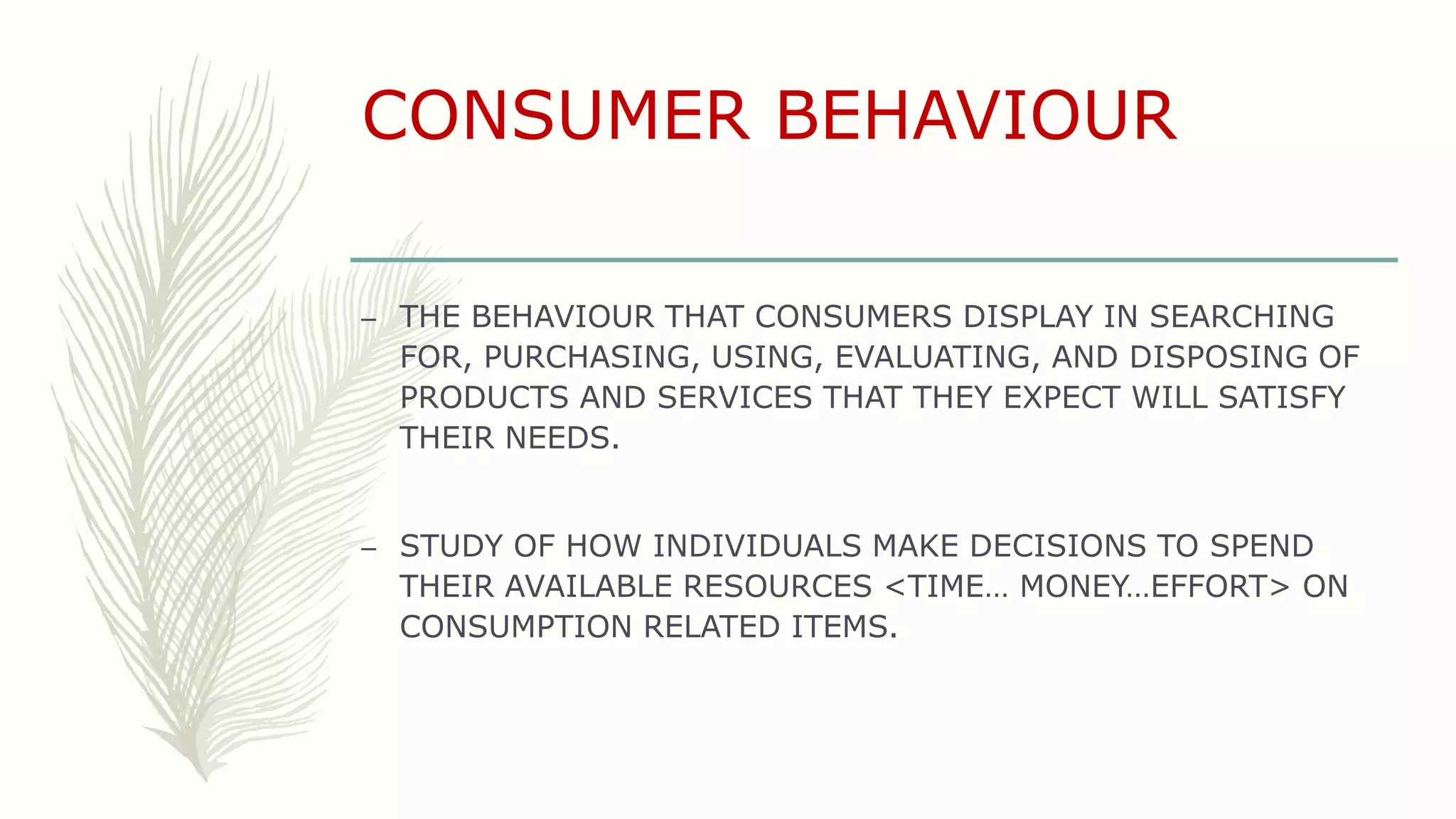 CONSUMER BEHAVIOUR

– THE BEHAVIOUR THAT CONSUMERS DISPLAY IN SEARCHING FOR, PURCHASING, USING, EVALUATING, AND DISPOSING OF PRODUCTS AND SERVICES THAT THEY EXPECT WILL SATISFY THEIR NEEDS.

– STUDY OF HOW INDIVIDUALS MAKE DECISIONS TO SPEND THEIR AVAILABLE RESOURCES <TIME… MONEY…EFFORT> ON CONSUMPTION RELATED ITEMS.